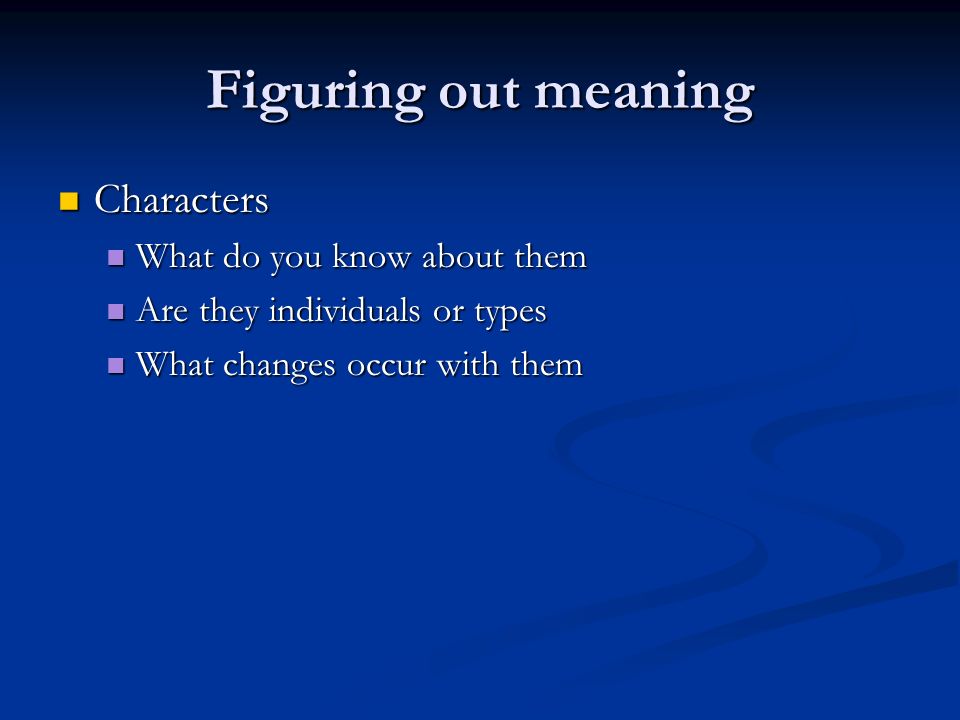 Figuring out meaning

Characters

What do you know about them

Are they individuals or types

What changes occur with them